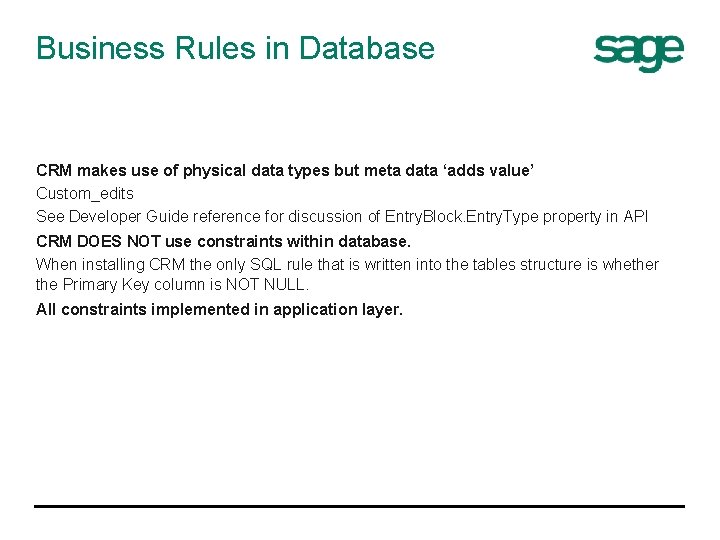 Business Rules in Database

sage

CRM makes use of physical data types but meta data ‘adds value’

Custom_edits

See Developer Guide reference for discussion of EntryBlock.EntryType property in API

CRM DOES NOT use constraints within database.

When installing CRM the only SQL rule that is written into the tables structure is whether the Primary Key column is NOT NULL.

All constraints implemented in application layer.